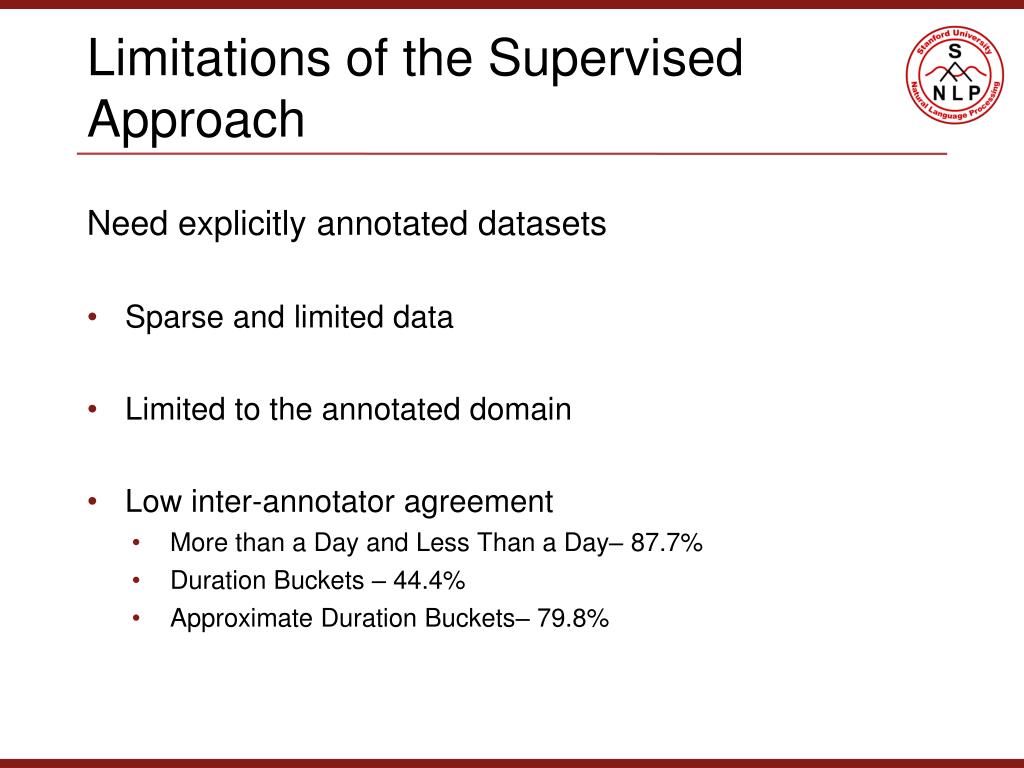 Limitations of the Supervised Approach

Stanford University
S
N L P
Natural Language Processing

Need explicitly annotated datasets

• Sparse and limited data

• Limited to the annotated domain

• Low inter-annotator agreement
  • More than a Day and Less Than a Day– 87.7%
  • Duration Buckets – 44.4%
  • Approximate Duration Buckets– 79.8%